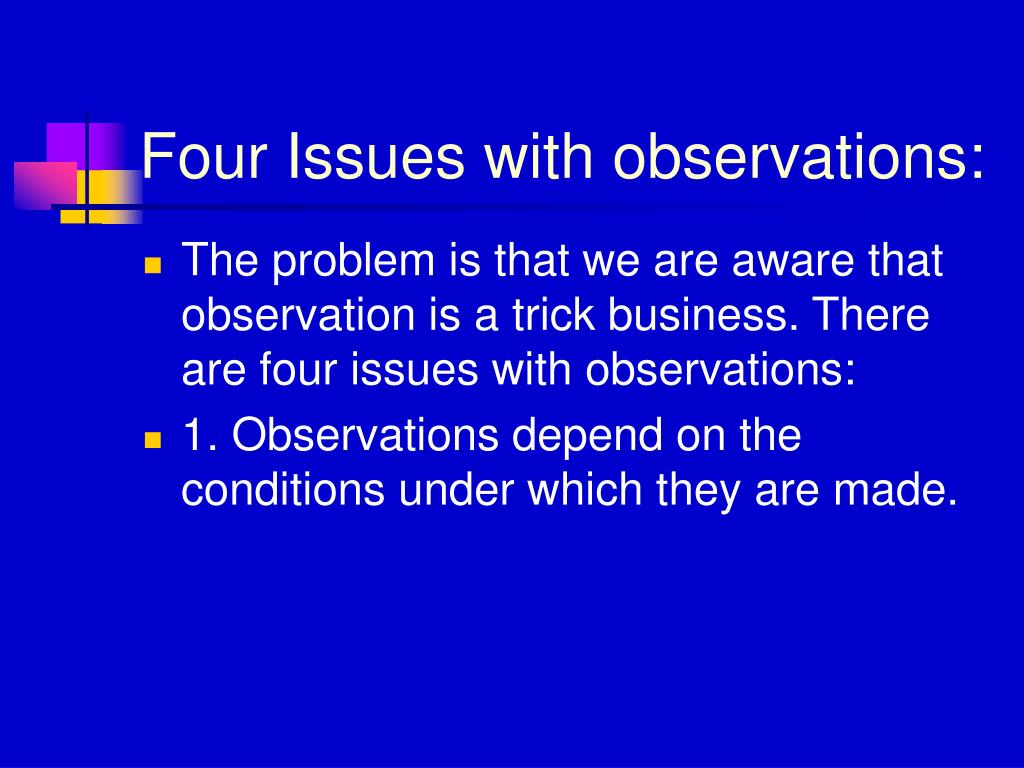 Four Issues with observations:

The problem is that we are aware that observation is a trick business. There are four issues with observations:

1. Observations depend on the conditions under which they are made.